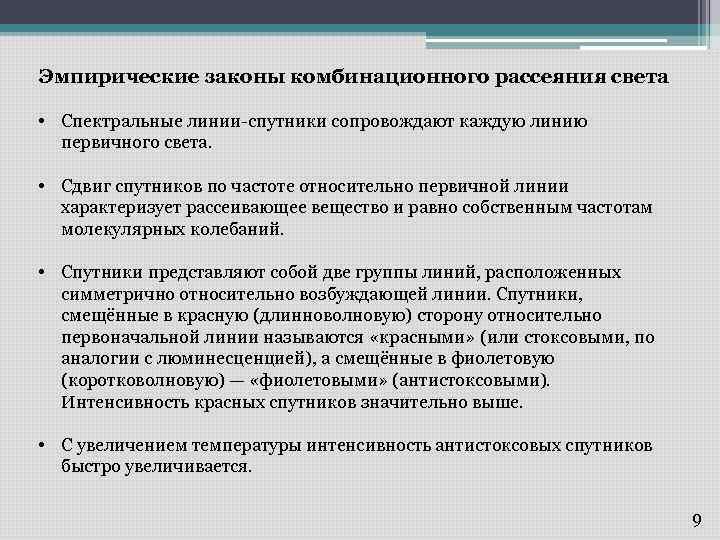 Эмпирические законы комбинационного рассеяния света

• Спектральные линии-спутники сопровождают каждую линию первичного света.

• Сдвиг спутников по частоте относительно первичной линии характеризует рассеивающее вещество и равно собственным частотам молекулярных колебаний.

• Спутники представляют собой две группы линий, расположенных симметрично относительно возбуждающей линии. Спутники, смещённые в красную (длинноволновую) сторону относительно первоначальной линии называются «красными» (или стоксовыми, по аналогии с люминесценцией), а смещённые в фиолетовую (коротковолновую) — «фиолетовыми» (антистоксовыми). Интенсивность красных спутников значительно выше.

• С увеличением температуры интенсивность антистоксовых спутников быстро увеличивается.

9